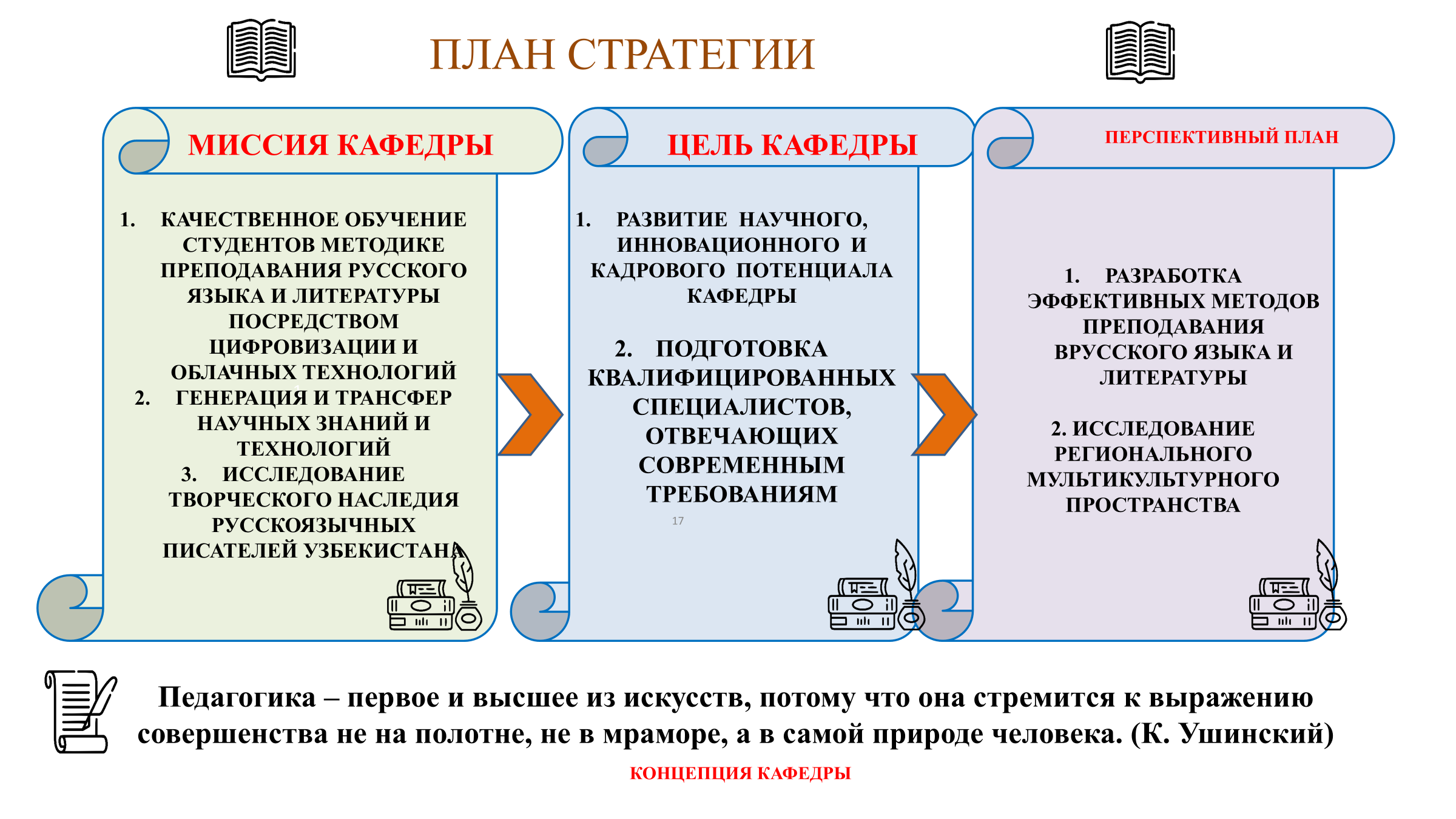 ПЛАН СТРАТЕГИИ

МИССИЯ КАФЕДРЫ

1. КАЧЕСТВЕННОЕ ОБУЧЕНИЕ СТУДЕНТОВ МЕТОДИКЕ ПРЕПОДАВАНИЯ РУССКОГО ЯЗЫКА И ЛИТЕРАТУРЫ ПОСРЕДСТВОМ ЦИФРОВИЗАЦИИ И ОБЛАЧНЫХ ТЕХНОЛОГИЙ
2. ГЕНЕРАЦИЯ И ТРАНСФЕР НАУЧНЫХ ЗНАНИЙ И ТЕХНОЛОГИЙ
3. ИССЛЕДОВАНИЕ ТВОРЧЕСКОГО НАСЛЕДИЯ РУССКОЯЗЫЧНЫХ ПИСАТЕЛЕЙ УЗБЕКИСТАНА

ЦЕЛЬ КАФЕДРЫ

1. РАЗВИТИЕ НАУЧНОГО, ИННОВАЦИОННОГО И КАДРОВОГО ПОТЕНЦИАЛА КАФЕДРЫ

2. ПОДГОТОВКА КВАЛИФИЦИРОВАННЫХ СПЕЦИАЛИСТОВ, ОТВЕЧАЮЩИХ СОВРЕМЕННЫМ ТРЕБОВАНИЯМ

17

ПЕРСПЕКТИВНЫЙ ПЛАН

1. РАЗРАБОТКА ЭФФЕКТИВНЫХ МЕТОДОВ ПРЕПОДАВАНИЯ ВРУССКОГО ЯЗЫКА И ЛИТЕРАТУРЫ

2. ИССЛЕДОВАНИЕ РЕГИОНАЛЬНОГО МУЛЬТИКУЛЬТУРНОГО ПРОСТРАНСТВА

Педагогика – первое и высшее из искусств, потому что она стремится к выражению совершенства не на полотне, не в мраморе, а в самой природе человека. (К. Ушинский)

КОНЦЕПЦИЯ КАФЕДРЫ